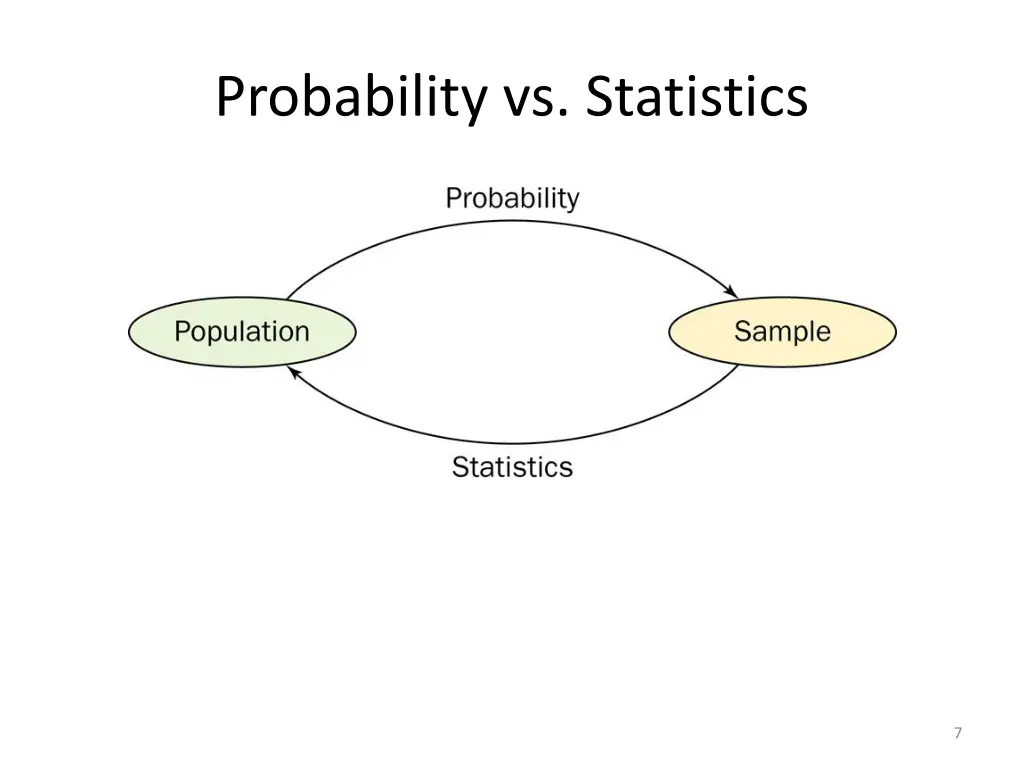 Probability vs. Statistics

Probability

Population

Sample

Statistics

7